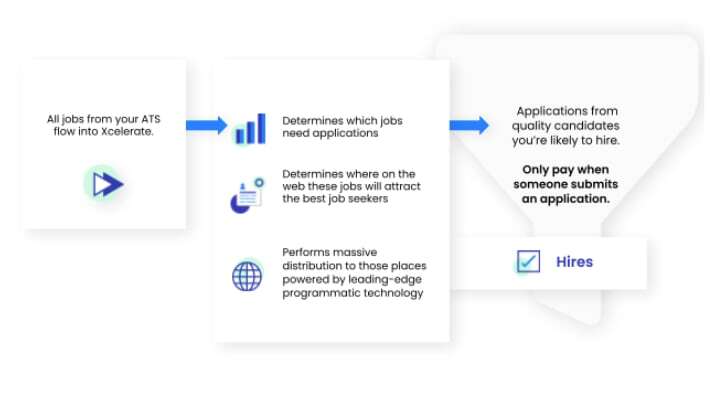 All jobs from your ATS flow into Xcelerate.

Determines which jobs need applications

Determines where on the web these jobs will attract the best job seekers

Performs massive distribution to those places powered by leading-edge programmatic technology

Applications from quality candidates you're likely to hire.

Only pay when someone submits an application.

Hires